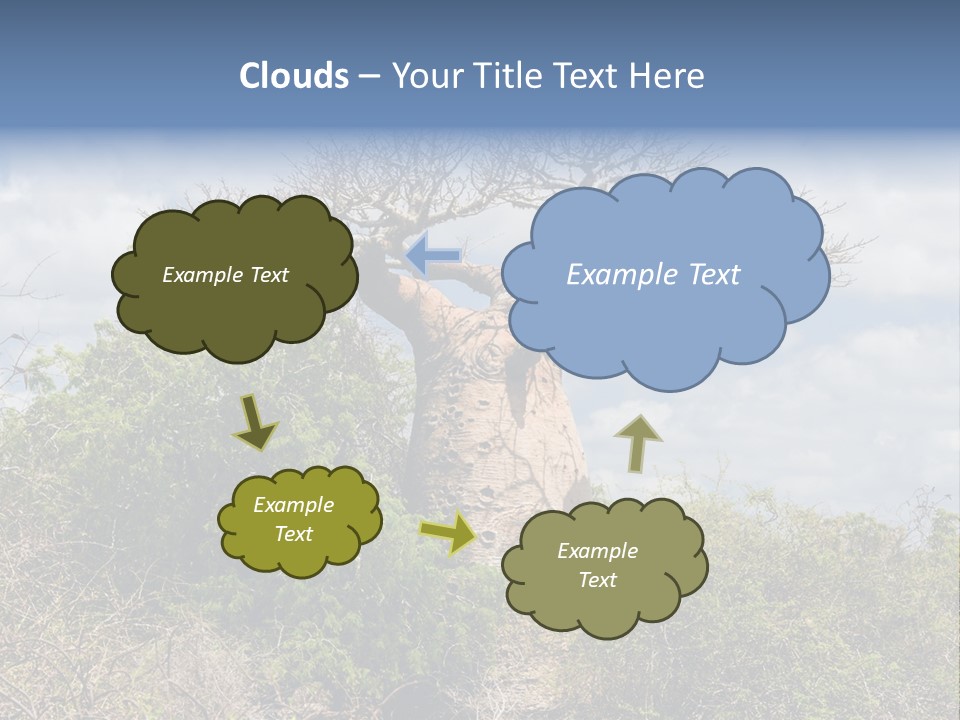 Clouds – Your Title Text Here

Example Text

Example Text

Example Text

Example Text